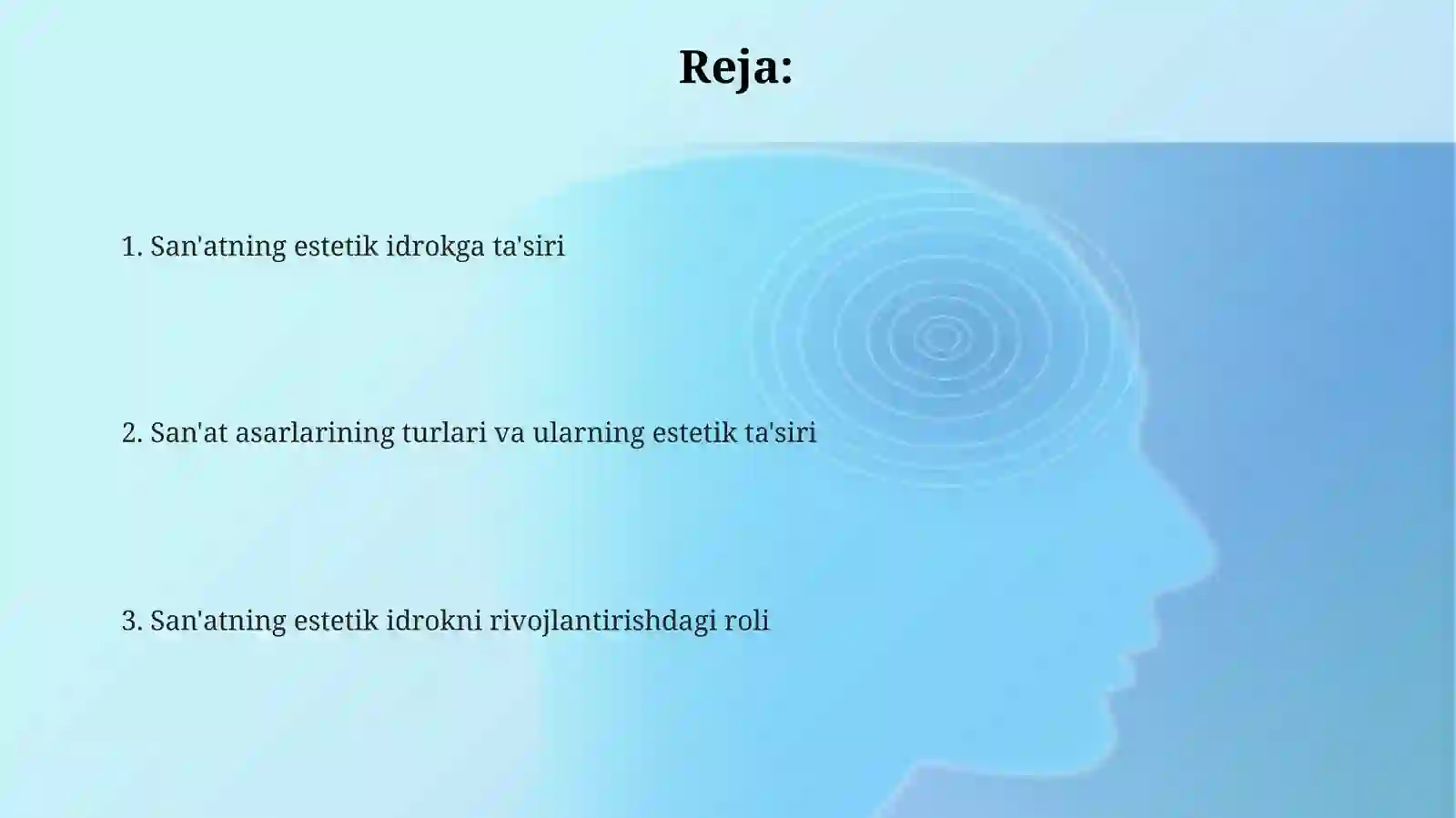 Reja:

1. San'atning estetik idrokga ta'siri

2. San'at asarlarining turlari va ularning estetik ta'siri

3. San'atning estetik idrokni rivojlantirishdagi roli